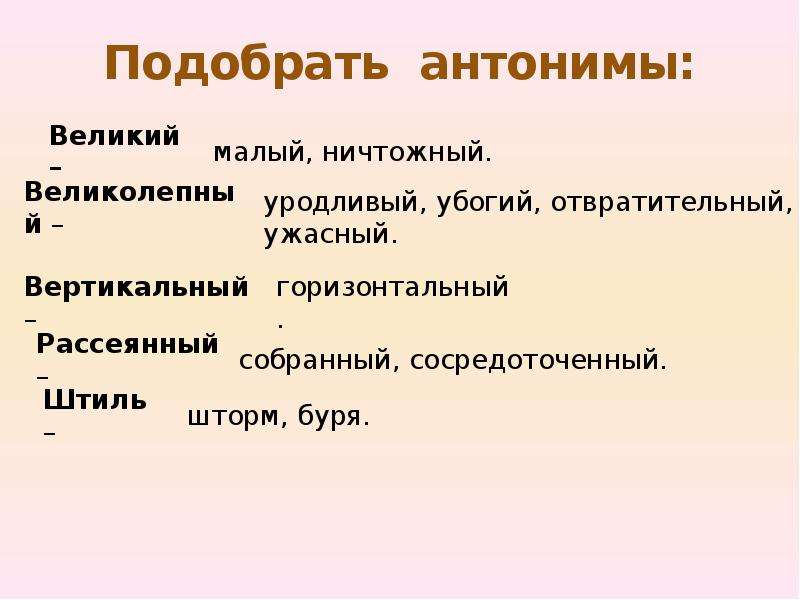 Подобрать антонимы:

Великий – малый, ничтожный.

Великолепный – уродливый, убогий, отвратительный, ужасный.

Вертикальный – горизонтальный.

Рассеянный – собранный, сосредоточенный.

Штиль – шторм, буря.